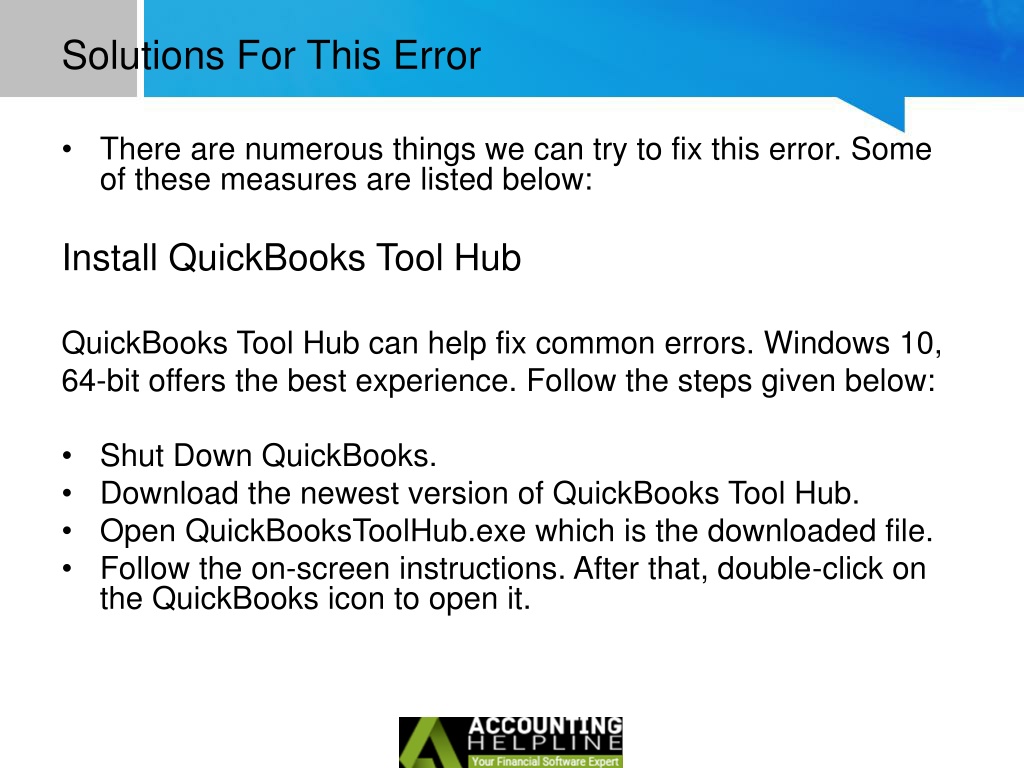 Solutions For This Error

• There are numerous things we can try to fix this error. Some of these measures are listed below:

Install QuickBooks Tool Hub

QuickBooks Tool Hub can help fix common errors. Windows 10, 64-bit offers the best experience. Follow the steps given below:

• Shut Down QuickBooks.
• Download the newest version of QuickBooks Tool Hub.
• Open QuickBooksToolHub.exe which is the downloaded file.
• Follow the on-screen instructions. After that, double-click on the QuickBooks icon to open it.

ACCOUNTING HELPLINE
Your Financial Software Expert